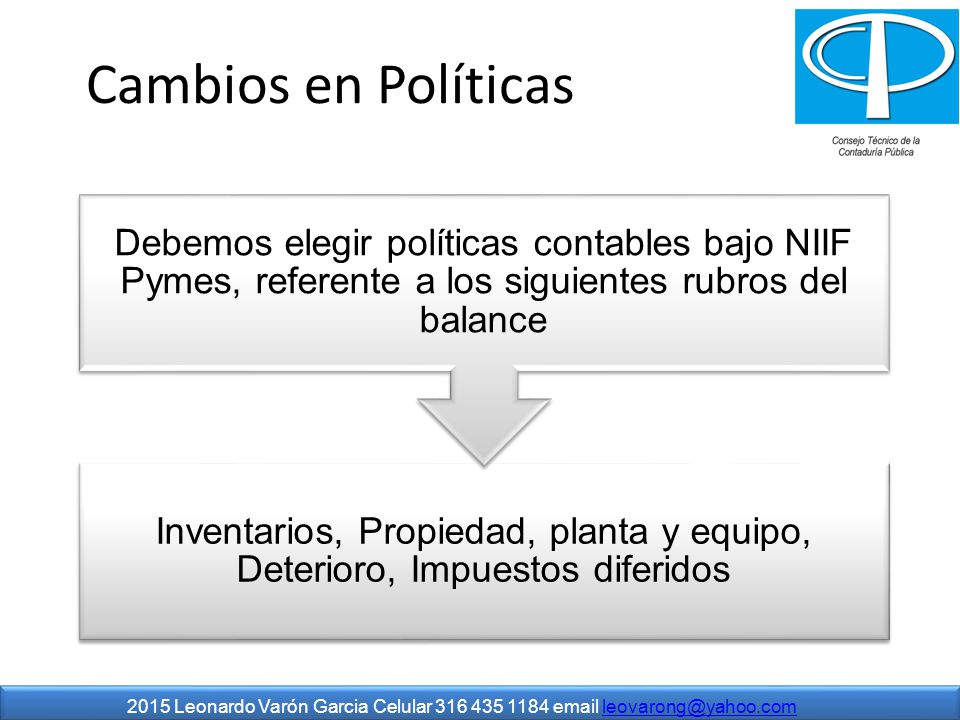 Cambios en Políticas

Consejo Técnico de la Contaduría Pública

Debemos elegir políticas contables bajo NIIF Pymes, referente a los siguientes rubros del balance

Inventarios, Propiedad, planta y equipo, Deterioro, Impuestos diferidos

2015 Leonardo Varón Garcia Celular 316 435 1184 email leovarong@yahoo.com